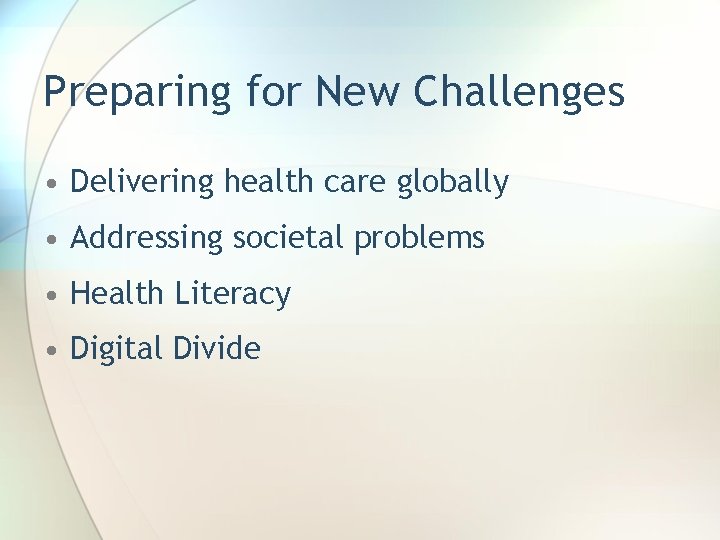 Preparing for New Challenges

• Delivering health care globally
• Addressing societal problems
• Health Literacy
• Digital Divide